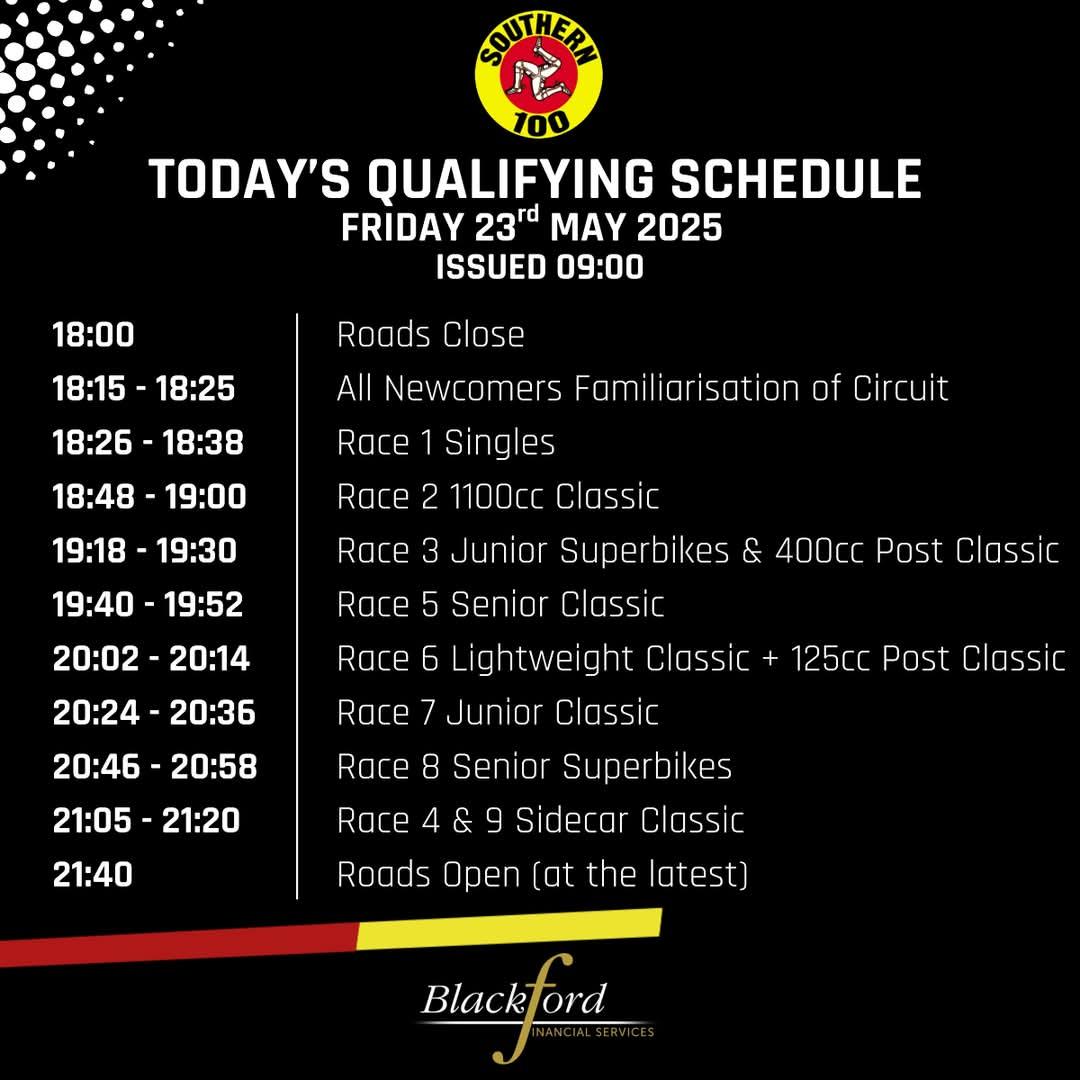 SOUTHERN
100

TODAY'S QUALIFYING SCHEDULE
FRIDAY 23$^{rd}$ MAY 2025
ISSUED 09:00

| | |
|---|---|
| 18:00 | Roads Close |
| 18:15 - 18:25 | All Newcomers Familiarisation of Circuit |
| 18:26 - 18:38 | Race 1 Singles |
| 18:48 - 19:00 | Race 2 1100cc Classic |
| 19:18 - 19:30 | Race 3 Junior Superbikes & 400cc Post Classic |
| 19:40 - 19:52 | Race 5 Senior Classic |
| 20:02 - 20:14 | Race 6 Lightweight Classic + 125cc Post Classic |
| 20:24 - 20:36 | Race 7 Junior Classic |
| 20:46 - 20:58 | Race 8 Senior Superbikes |
| 21:05 - 21:20 | Race 4 & 9 Sidecar Classic |
| 21:40 | Roads Open (at the latest) |

Blackford
FINANCIAL SERVICES